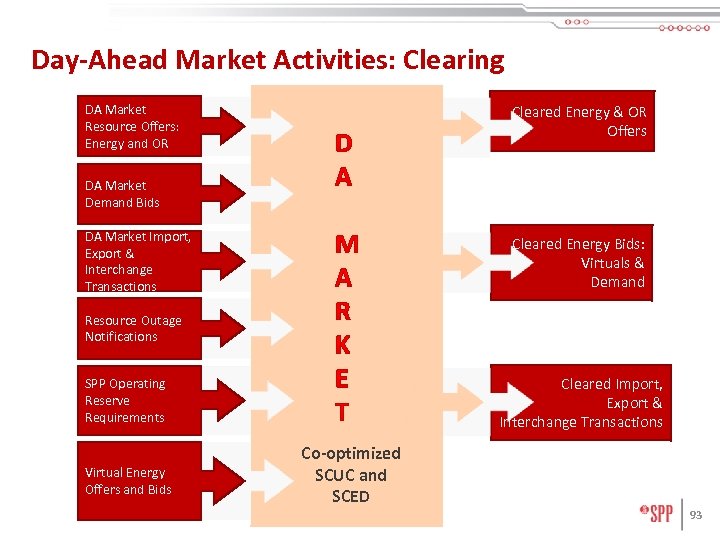 Day-Ahead Market Activities: Clearing

DA Market Resource Offers: Energy and OR

DA Market Demand Bids

DA Market Import, Export & Interchange Transactions

Resource Outage Notifications

SPP Operating Reserve Requirements

Virtual Energy Offers and Bids

D
A

M
A
R
K
E
T

Co-optimized SCUC and SCED

Cleared Energy & OR Offers

Cleared Energy Bids: Virtuals & Demand

Cleared Import, Export & Interchange Transactions

SPP

93